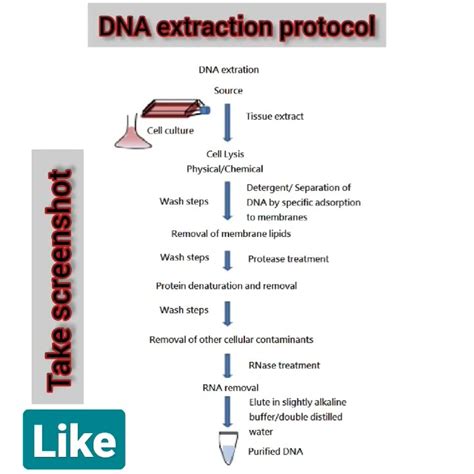 DNA extraction protocol

DNA extration

Source

Cell culture

Tissue extract

Cell Lysis
Physical/Chemical

Wash steps

Detergent/ Separation of DNA by specific adsorption to membranes

Removal of membrane lipids

Wash steps

Protease treatment

Protein denaturation and removal

Wash steps

Removal of other cellular contaminants

RNase treatment

RNA removal

Elute in slightly alkaline buffer/double distilled water

Purified DNA

Take screenshot

Like